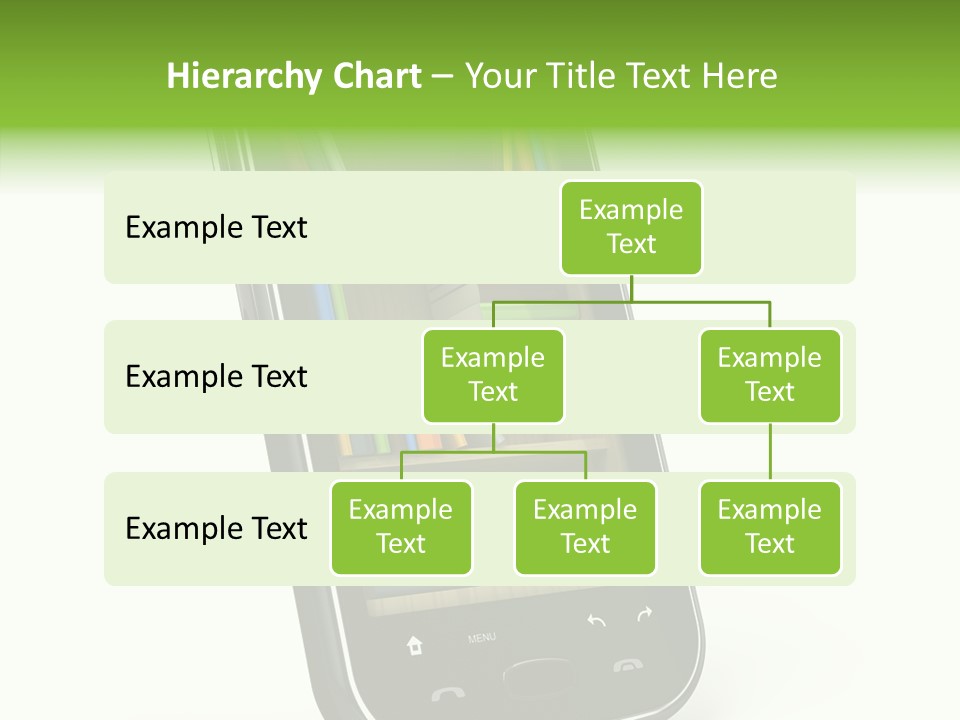 Hierarchy Chart – Your Title Text Here

Example Text

Example Text

Example Text

Example Text

Example Text

Example Text

Example Text

Example Text

Example Text

MENU